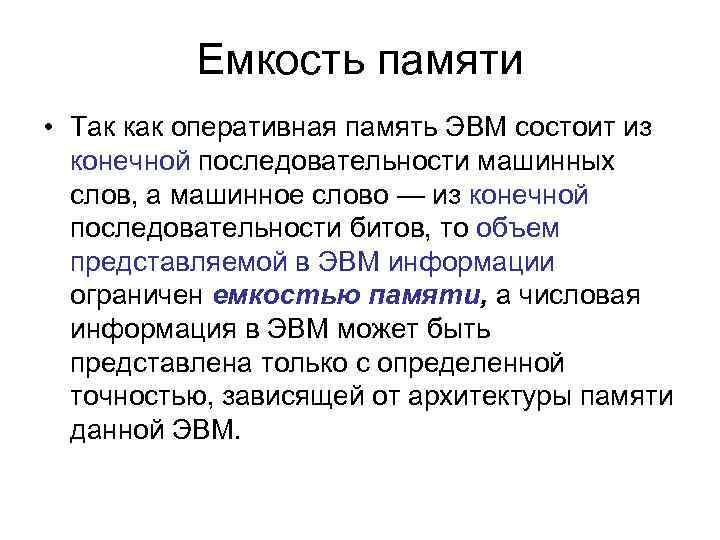 Емкость памяти

• Так как оперативная память ЭВМ состоит из конечной последовательности машинных слов, а машинное слово — из конечной последовательности битов, то объем представляемой в ЭВМ информации ограничен емкостью памяти, а числовая информация в ЭВМ может быть представлена только с определенной точностью, зависящей от архитектуры памяти данной ЭВМ.